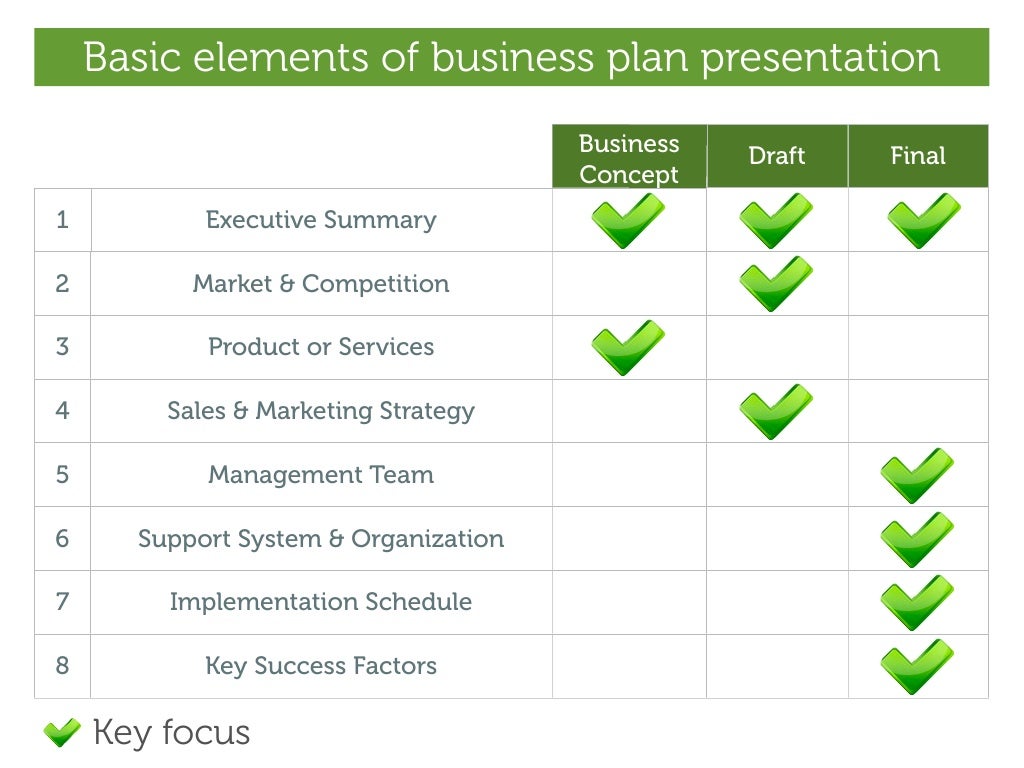 Basic elements of business plan presentation

| | | Business Concept | Draft | Final |
|---|---|---|---|---|
| 1 | Executive Summary | ✓ | ✓ | ✓ |
| 2 | Market & Competition | | ✓ | |
| 3 | Product or Services | ✓ | | |
| 4 | Sales & Marketing Strategy | | ✓ | |
| 5 | Management Team | | | ✓ |
| 6 | Support System & Organization | | | ✓ |
| 7 | Implementation Schedule | | | ✓ |
| 8 | Key Success Factors | | | ✓ |

✓ Key focus